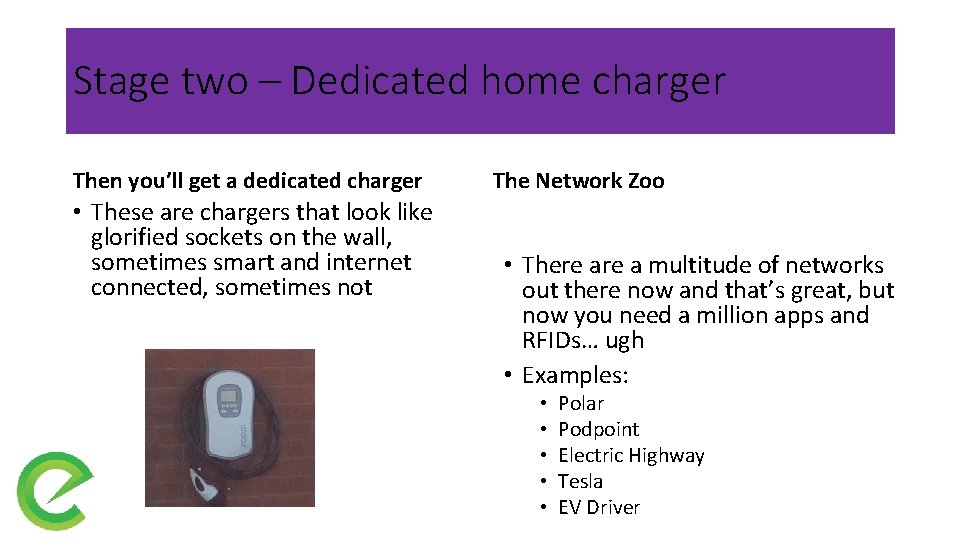 Stage two – Dedicated home charger

Then you'll get a dedicated charger

• These are chargers that look like glorified sockets on the wall, sometimes smart and internet connected, sometimes not

The Network Zoo

• There are a multitude of networks out there now and that's great, but now you need a million apps and RFIDs… ugh

• Examples:
• Polar
• Podpoint
• Electric Highway
• Tesla
• EV Driver